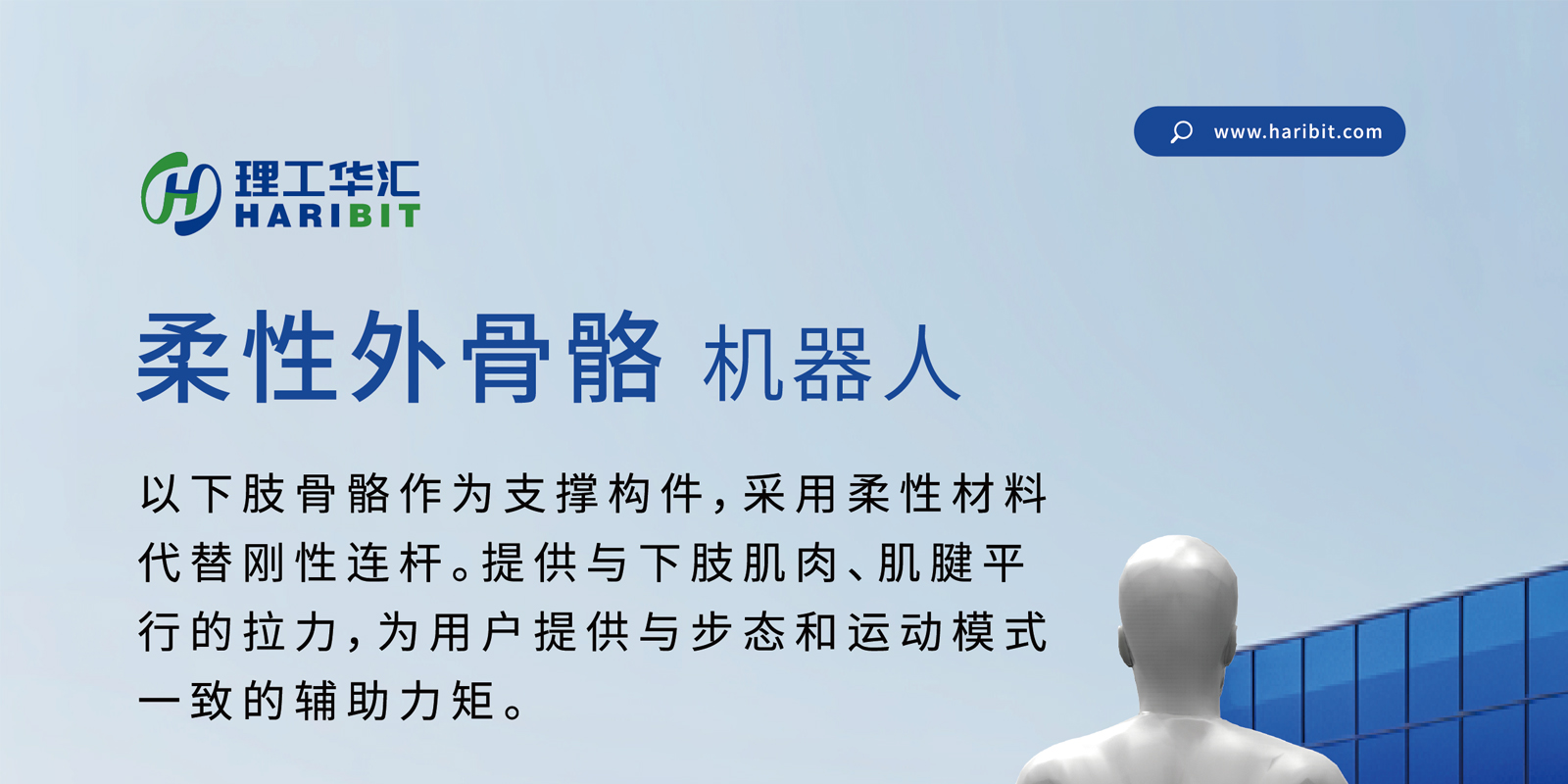 www.haribit.com

理工华汇
HARIBIT

柔性外骨骼 机器人

以下肢骨骼作为支撑构件，采用柔性材料代替刚性连杆。提供与下肢肌肉、肌腱平行的拉力，为用户提供与步态和运动模式一致的辅助力矩。